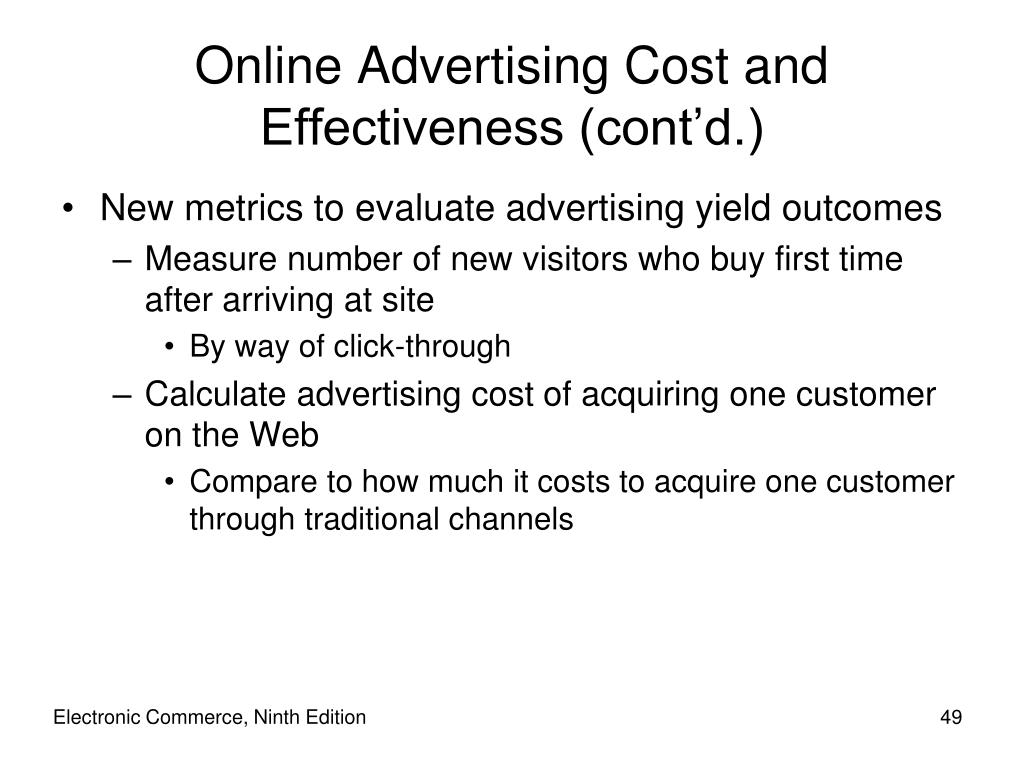 Online Advertising Cost and Effectiveness (cont’d.)

• New metrics to evaluate advertising yield outcomes
– Measure number of new visitors who buy first time after arriving at site
• By way of click-through
– Calculate advertising cost of acquiring one customer on the Web
• Compare to how much it costs to acquire one customer through traditional channels

Electronic Commerce, Ninth Edition

49